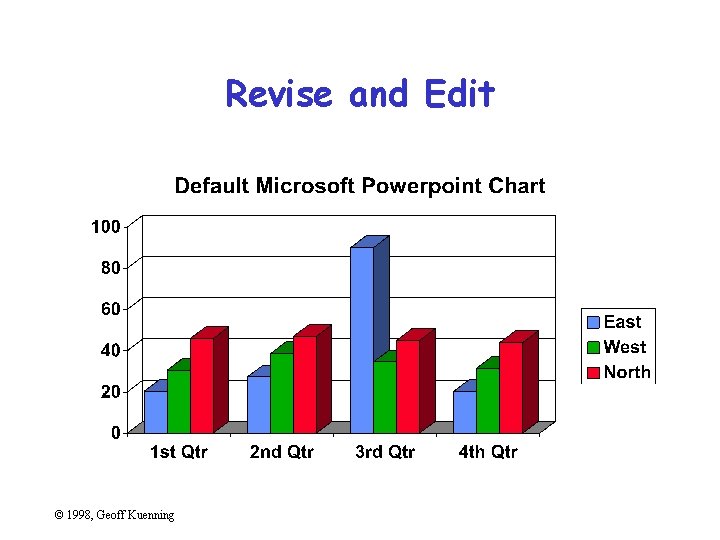 Revise and Edit

Default Microsoft Powerpoint Chart

100
80
60
40
20
0

1st Qtr
2nd Qtr
3rd Qtr
4th Qtr

East
West
North

© 1998, Geoff Kuenning